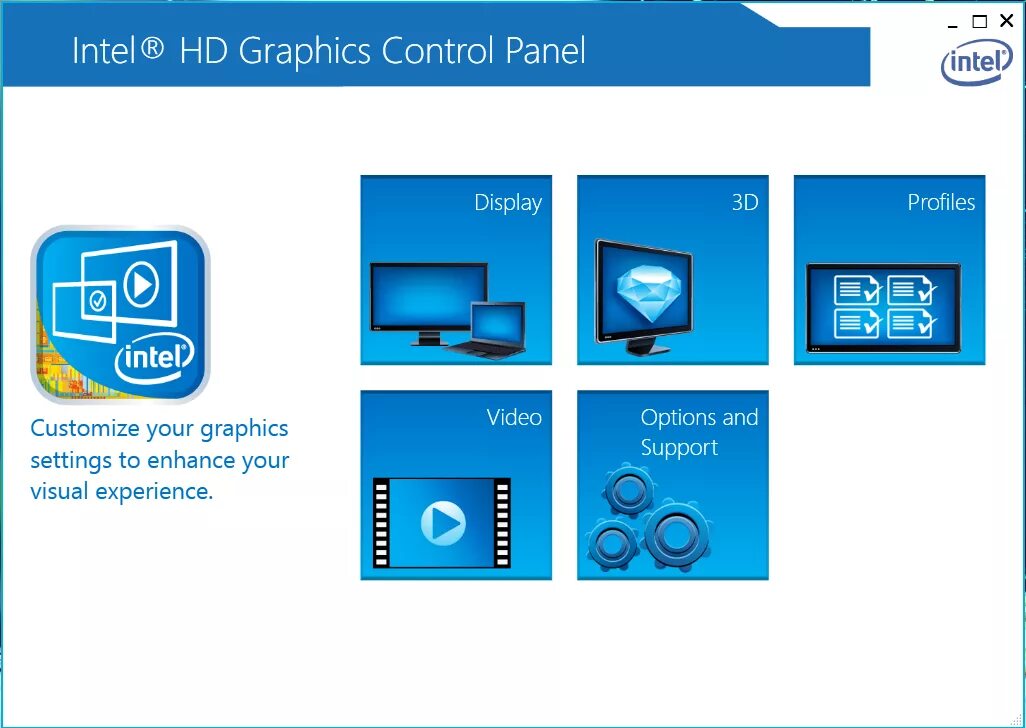 Intel® HD Graphics Control Panel

intel

intel

Customize your graphics settings to enhance your visual experience.

Display

3D

Profiles

Video

Options and Support